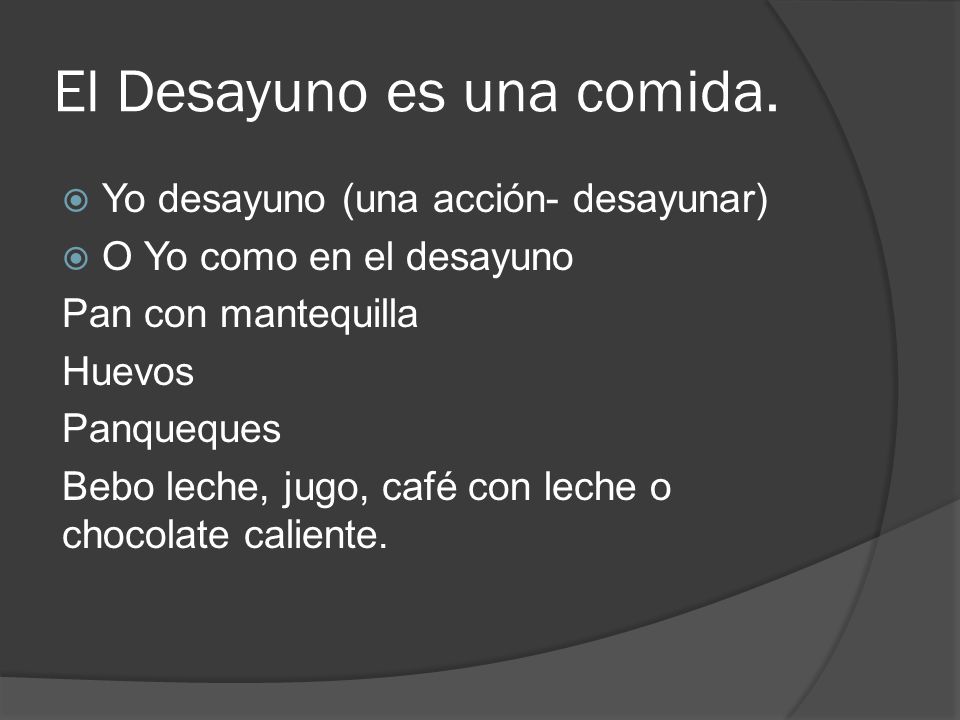 El Desayuno es una comida.

Yo desayuno (una acción- desayunar)

O Yo como en el desayuno

Pan con mantequilla

Huevos

Panqueques

Bebo leche, jugo, café con leche o chocolate caliente.